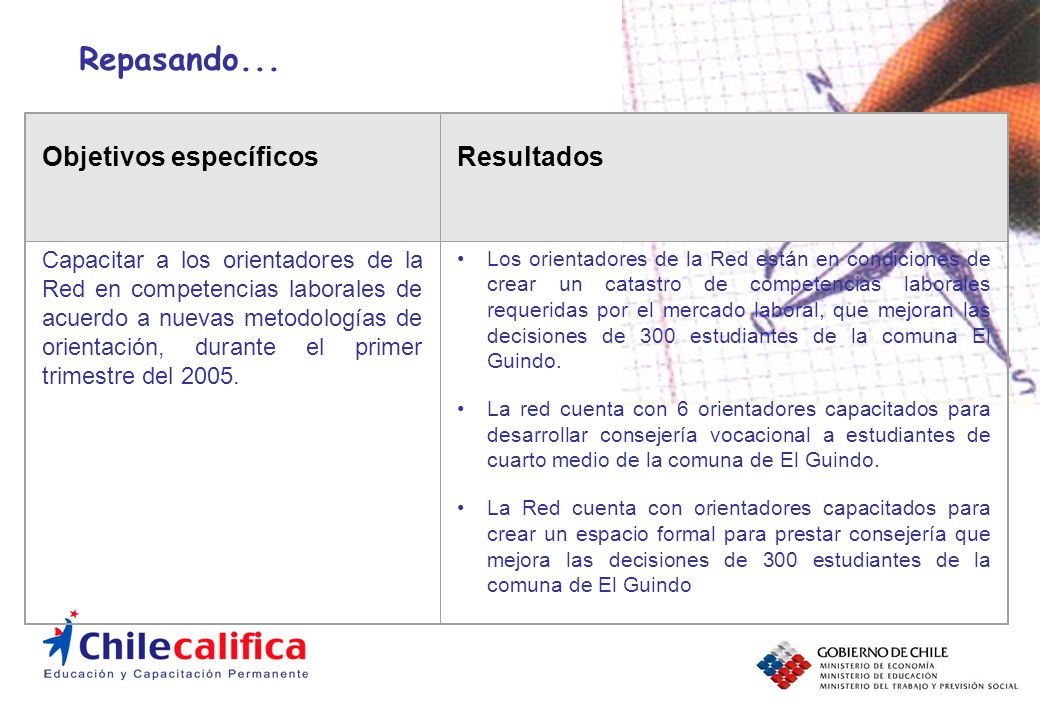 Repasando...

| Objetivos específicos | Resultados |
|---|---|
| Capacitar a los orientadores de la Red en competencias laborales de acuerdo a nuevas metodologías de orientación, durante el primer trimestre del 2005. | • Los orientadores de la Red están en condiciones de crear un catastro de competencias laborales requeridas por el mercado laboral, que mejoran las decisiones de 300 estudiantes de la comuna El Guindo. • La red cuenta con 6 orientadores capacitados para desarrollar consejería vocacional a estudiantes de cuarto medio de la comuna de El Guindo. • La Red cuenta con orientadores capacitados para crear un espacio formal para prestar consejería que mejora las decisiones de 300 estudiantes de la comuna de El Guindo |

Chilecalifica
Educación y Capacitación Permanente

GOBIERNO DE CHILE
MINISTERIO DE ECONOMÍA
MINISTERIO DE EDUCACIÓN
MINISTERIO DEL TRABAJO Y PREVISIÓN SOCIAL